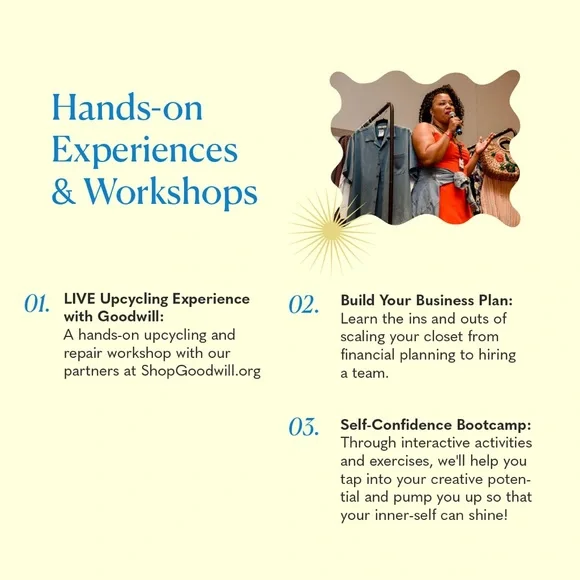 Hands-on Experiences & Workshops

01. LIVE Upcycling Experience with Goodwill:
A hands-on upcycling and repair workshop with our partners at ShopGoodwill.org

02. Build Your Business Plan:
Learn the ins and outs of scaling your closet from financial planning to hiring a team.

03. Self-Confidence Bootcamp:
Through interactive activities and exercises, we'll help you tap into your creative potential and pump you up so that your inner-self can shine!